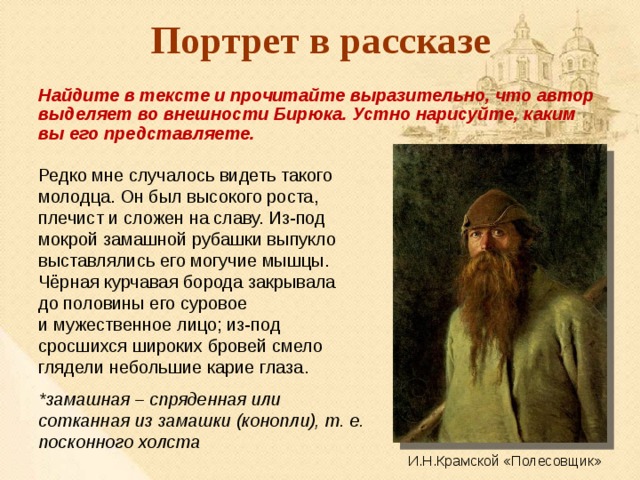 Портрет в рассказе

Найдите в тексте и прочитайте выразительно, что автор выделяет во внешности Бирюка. Устно нарисуйте, каким вы его представляете.

Редко мне случалось видеть такого молодца. Он был высокого роста, плечист и сложен на славу. Из-под мокрой замашной рубашки выпукло выставлялись его могучие мышцы. Чёрная курчавая борода закрывала до половины его суровое и мужественное лицо; из-под сросшихся широких бровей смело глядели небольшие карие глаза.

*замашная – спряденная или сотканная из замашки (конопли), т. е. посконного холста

И.Н.Крамской «Полесовщик»